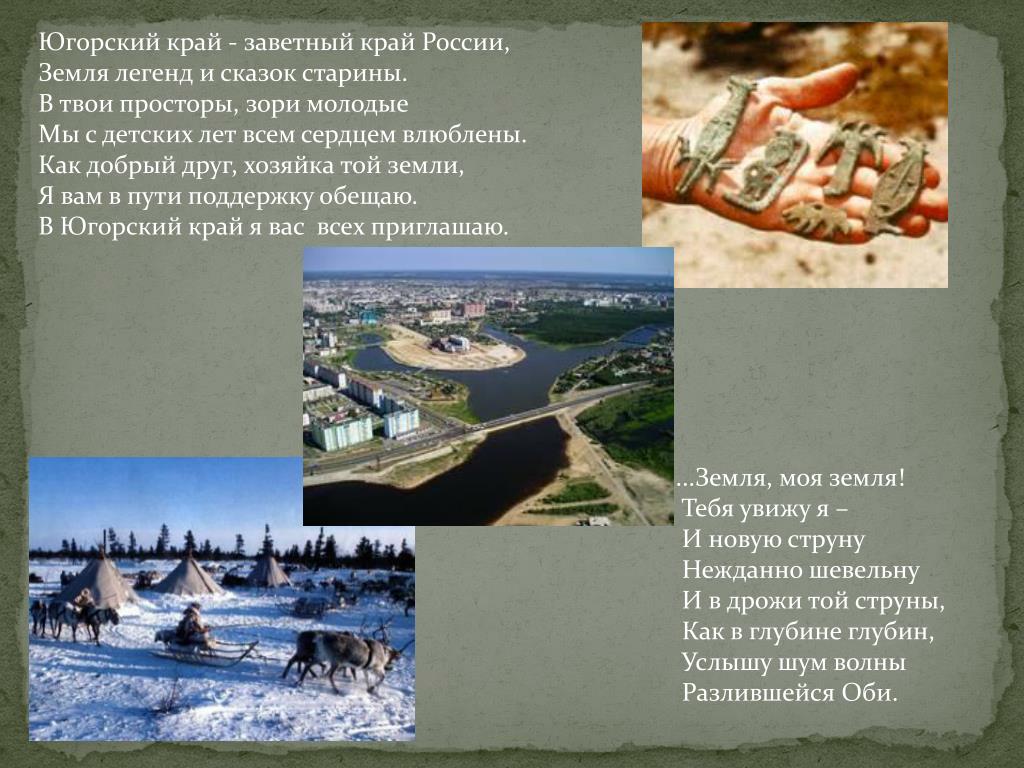 Югорский край - заветный край России,
Земля легенд и сказок старины.
В твои просторы, зори молодые
Мы с детских лет всем сердцем влюблены.
Как добрый друг, хозяйка той земли,
Я вам в пути поддержку обещаю.
В Югорский край я вас всех приглашаю.

...Земля, моя земля!
Тебя увижу я –
И новую струну
Нежданно шевельну
И в дрожи той струны,
Как в глубине глубин,
Услышу шум волны
Разлившейся Оби.